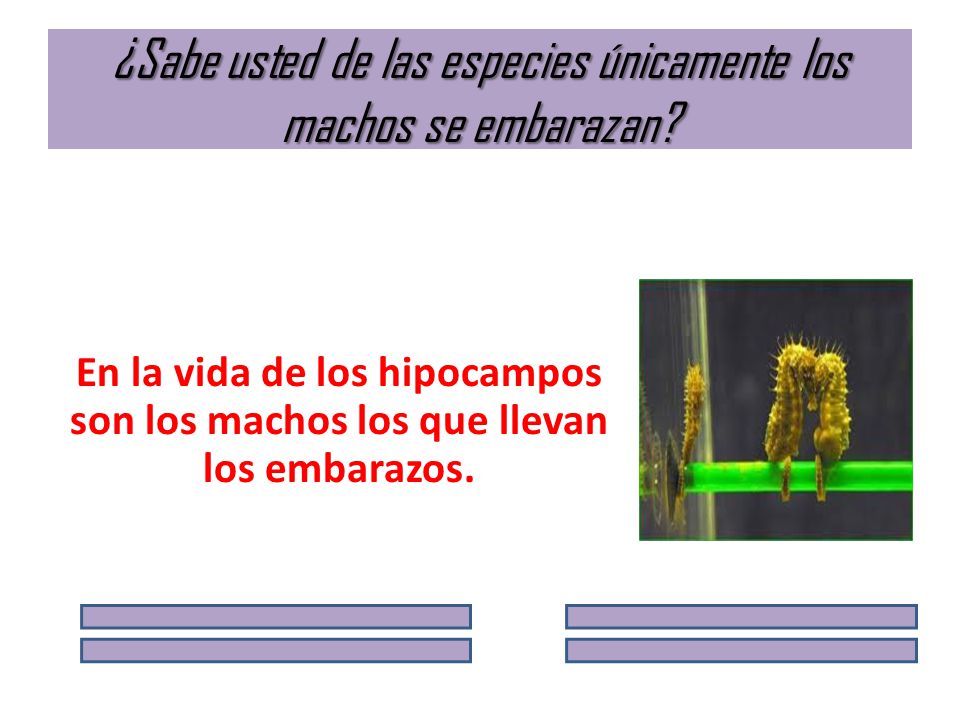 ¿Sabe usted de las especies únicamente los machos se embarazan?

En la vida de los hipocampos son los machos los que llevan los embarazos.